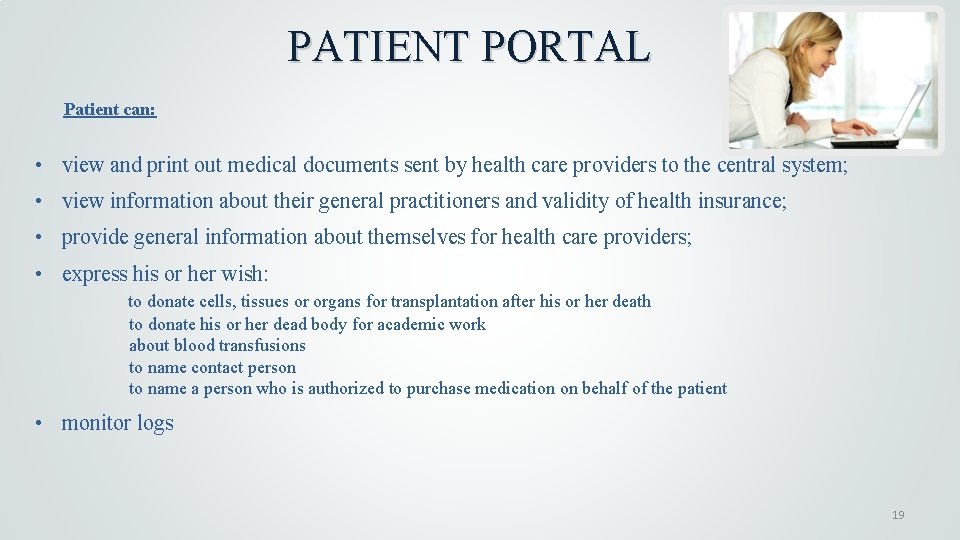 PATIENT PORTAL

Patient can:

• view and print out medical documents sent by health care providers to the central system;

• view information about their general practitioners and validity of health insurance;

• provide general information about themselves for health care providers;

• express his or her wish:

to donate cells, tissues or organs for transplantation after his or her death
to donate his or her dead body for academic work
about blood transfusions
to name contact person
to name a person who is authorized to purchase medication on behalf of the patient

• monitor logs

19